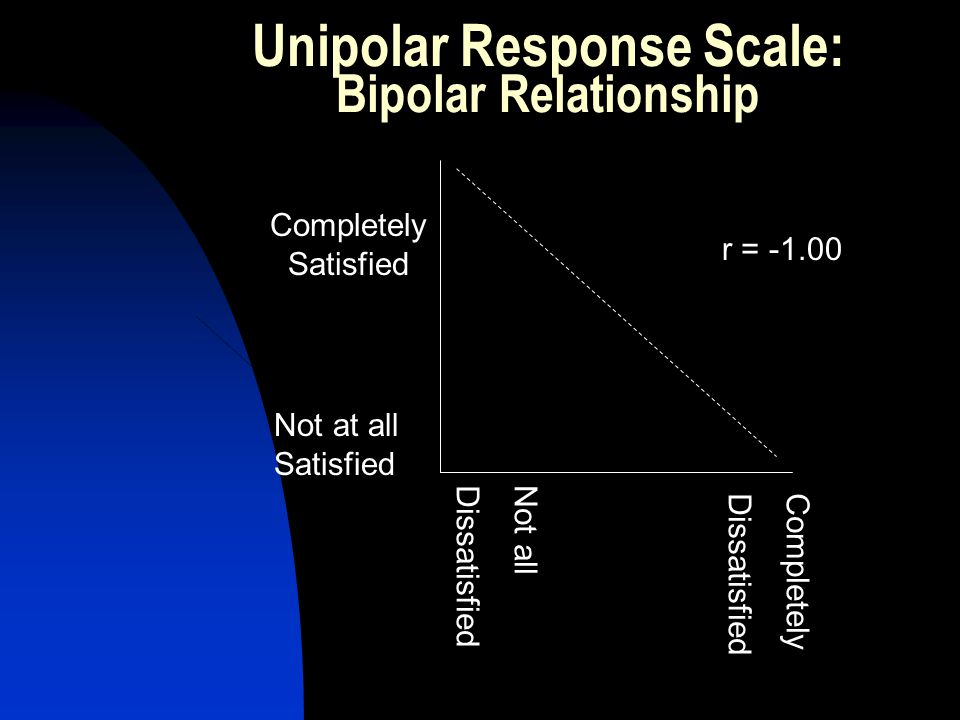 Unipolar Response Scale:
Bipolar Relationship

Completely Satisfied

r = -1.00

Not at all Satisfied

Not all Dissatisfied

Completely Dissatisfied